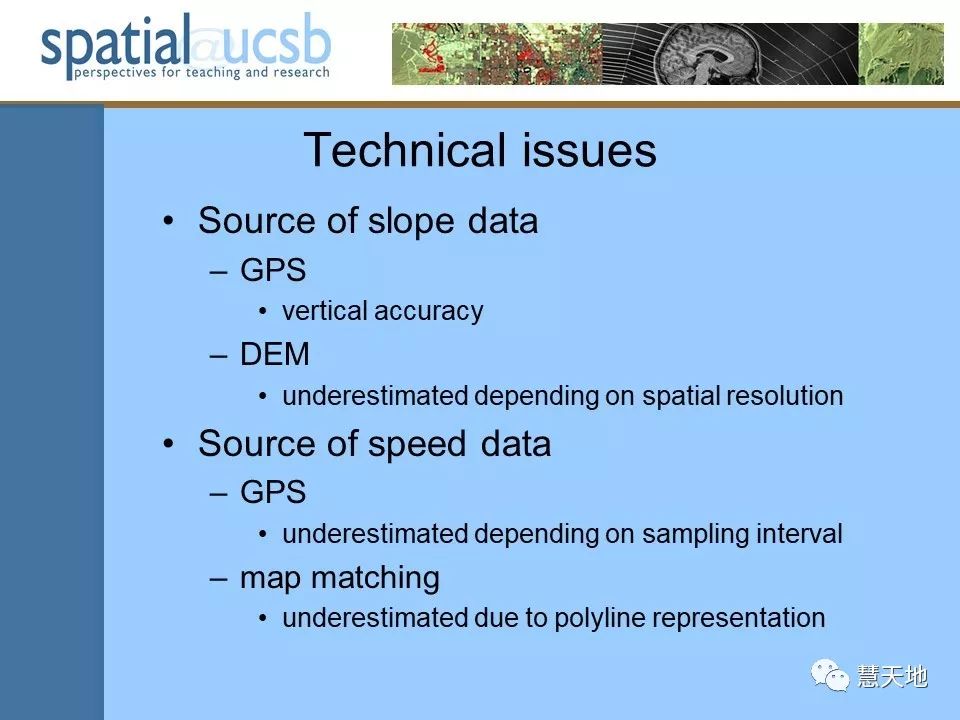 spatial@ucsb
perspectives for teaching and research

Technical issues

• Source of slope data
– GPS
• vertical accuracy
– DEM
• underestimated depending on spatial resolution
• Source of speed data
– GPS
• underestimated depending on sampling interval
– map matching
• underestimated due to polyline representation

慧天地